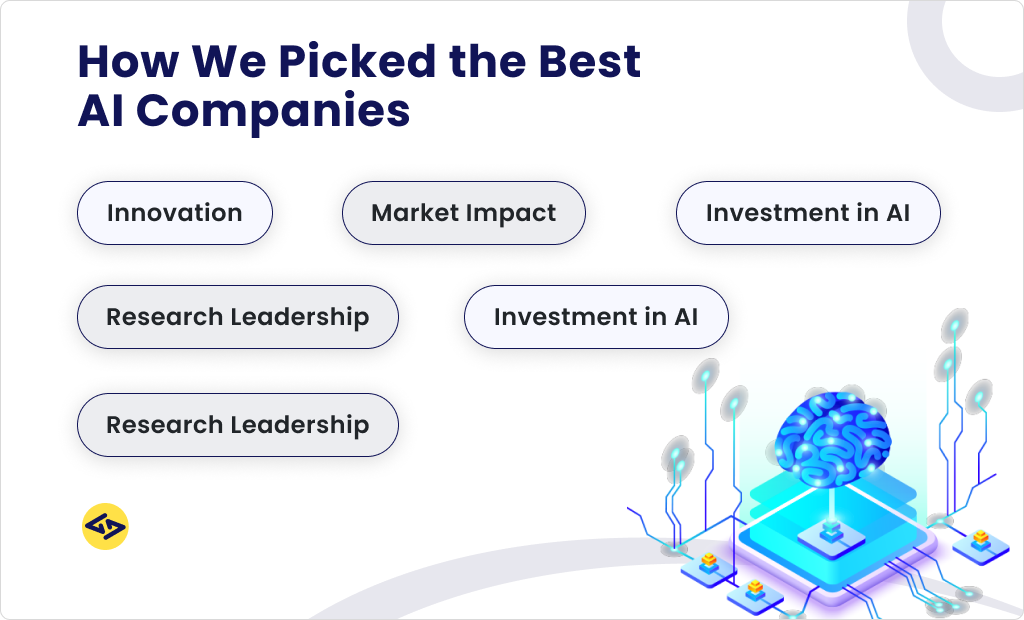 How We Picked the Best AI Companies

Innovation

Market Impact

Investment in AI

Research Leadership

Investment in AI

Research Leadership